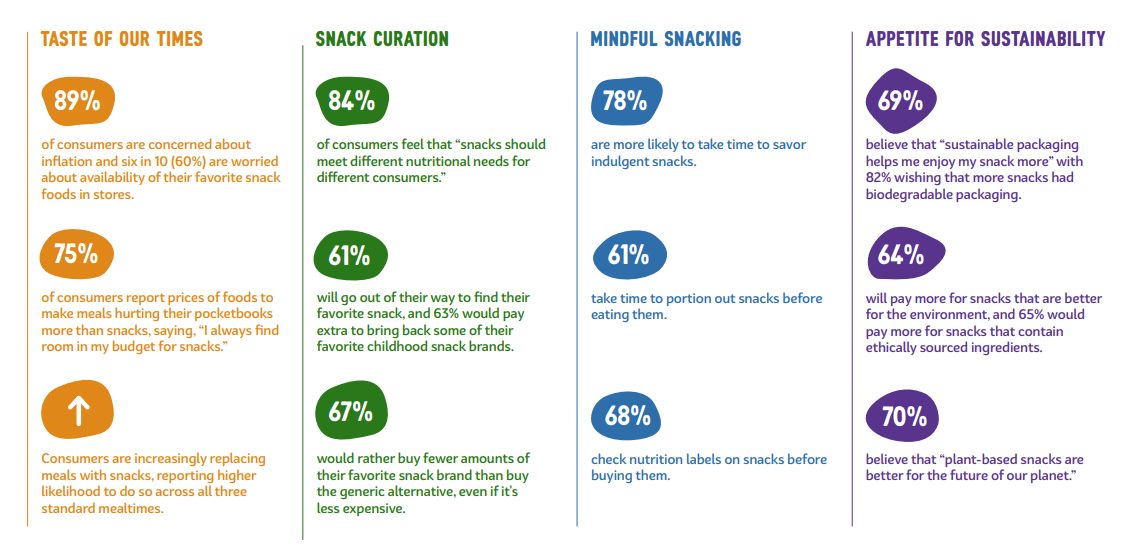 TASTE OF OUR TIMES

89%

of consumers are concerned about inflation and six in 10 (60%) are worried about availability of their favorite snack foods in stores.

75%

of consumers report prices of foods to make meals hurting their pocketbooks more than snacks, saying, "I always find room in my budget for snacks."

↑

Consumers are increasingly replacing meals with snacks, reporting higher likelihood to do so across all three standard mealtimes.

SNACK CURATION

84%

of consumers feel that "snacks should meet different nutritional needs for different consumers."

61%

will go out of their way to find their favorite snack, and 63% would pay extra to bring back some of their favorite childhood snack brands.

67%

would rather buy fewer amounts of their favorite snack brand than buy the generic alternative, even if it's less expensive.

MINDFUL SNACKING

78%

are more likely to take time to savor indulgent snacks.

61%

take time to portion out snacks before eating them.

68%

check nutrition labels on snacks before buying them.

APPETITE FOR SUSTAINABILITY

69%

believe that "sustainable packaging helps me enjoy my snack more" with 82% wishing that more snacks had biodegradable packaging.

64%

will pay more for snacks that are better for the environment, and 65% would pay more for snacks that contain ethically sourced ingredients.

70%

believe that "plant-based snacks are better for the future of our planet."